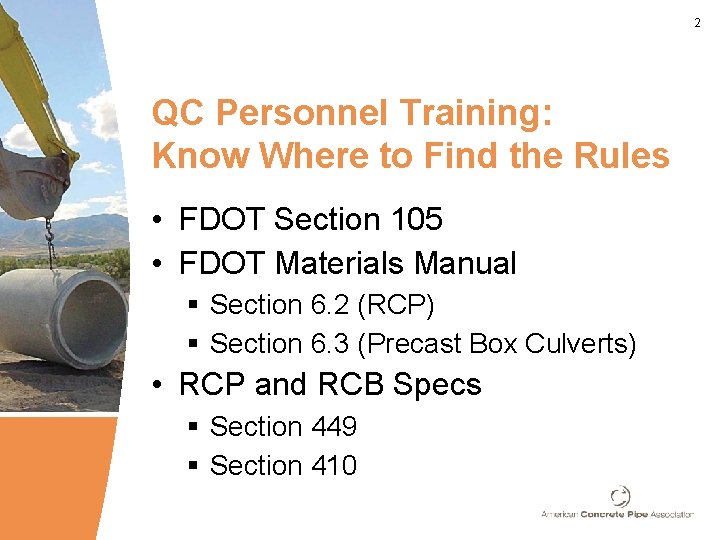 2

QC Personnel Training:
Know Where to Find the Rules

• FDOT Section 105
• FDOT Materials Manual
  ▪ Section 6.2 (RCP)
  ▪ Section 6.3 (Precast Box Culverts)
• RCP and RCB Specs
  ▪ Section 449
  ▪ Section 410

American Concrete Pipe Association